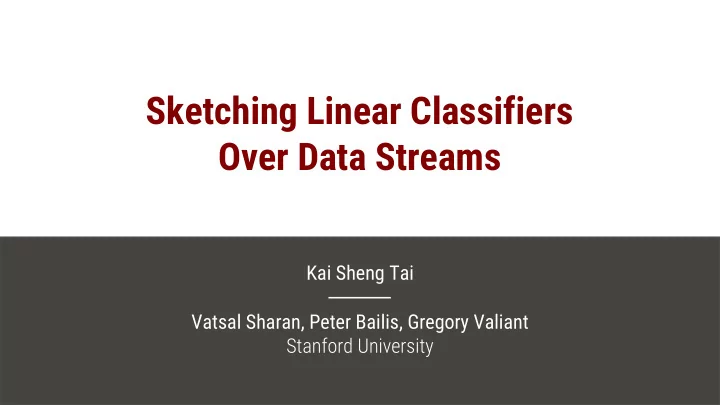 Sketching Linear Classifiers Over Data Streams

Kai Sheng Tai

Vatsal Sharan, Peter Bailis, Gregory Valiant
Stanford University